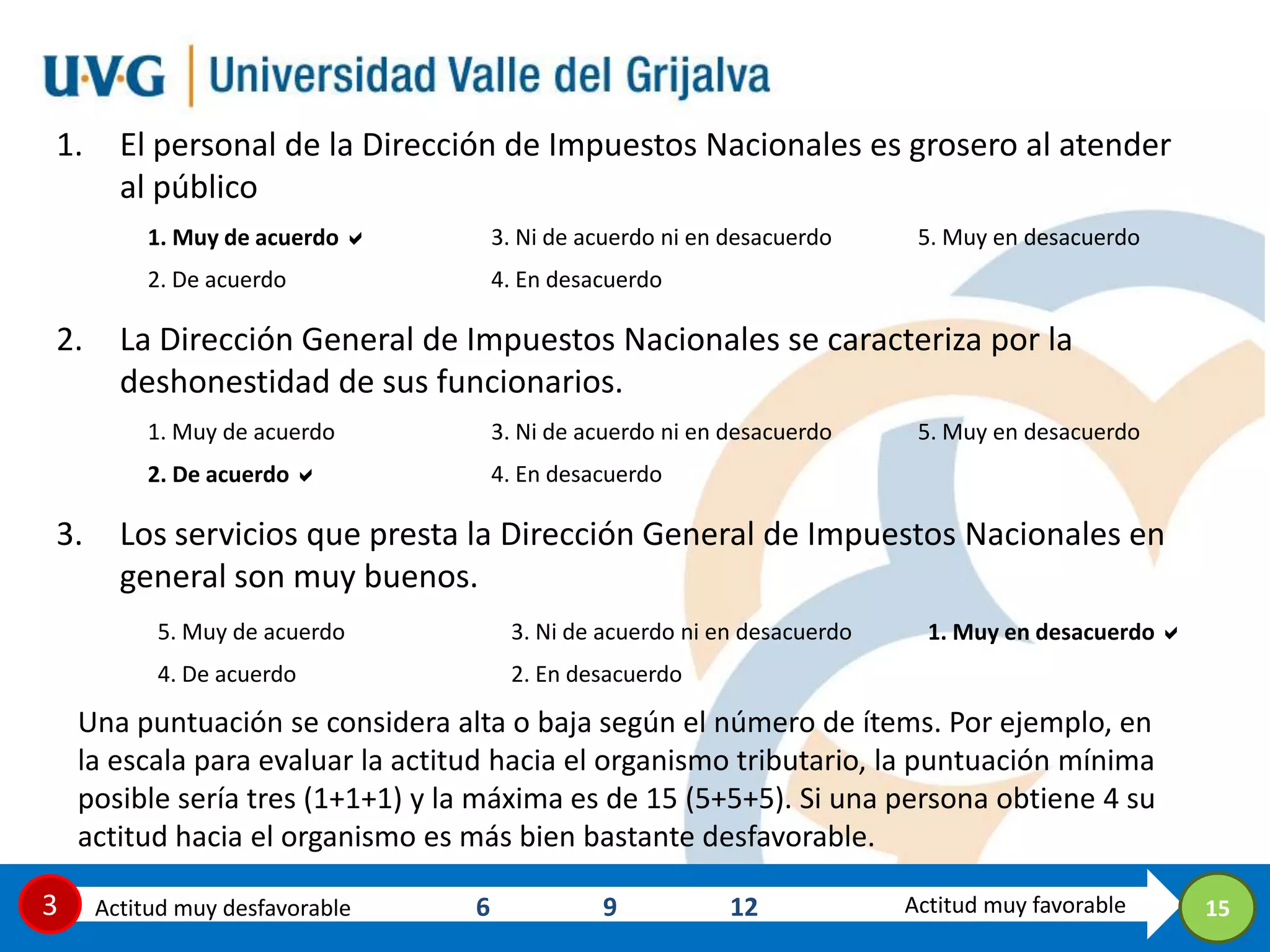 U·V·G | Universidad Valle del Grijalva

1. El personal de la Dirección de Impuestos Nacionales es grosero al atender al público

1. Muy de acuerdo ✔
2. De acuerdo
3. Ni de acuerdo ni en desacuerdo
4. En desacuerdo
5. Muy en desacuerdo

2. La Dirección General de Impuestos Nacionales se caracteriza por la deshonestidad de sus funcionarios.

1. Muy de acuerdo
2. De acuerdo ✔
3. Ni de acuerdo ni en desacuerdo
4. En desacuerdo
5. Muy en desacuerdo

3. Los servicios que presta la Dirección General de Impuestos Nacionales en general son muy buenos.

5. Muy de acuerdo
4. De acuerdo
3. Ni de acuerdo ni en desacuerdo
2. En desacuerdo
1. Muy en desacuerdo ✔

Una puntuación se considera alta o baja según el número de ítems. Por ejemplo, en la escala para evaluar la actitud hacia el organismo tributario, la puntuación mínima posible sería tres (1+1+1) y la máxima es de 15 (5+5+5). Si una persona obtiene 4 su actitud hacia el organismo es más bien bastante desfavorable.

3 Actitud muy desfavorable 6 9 12 Actitud muy favorable 15